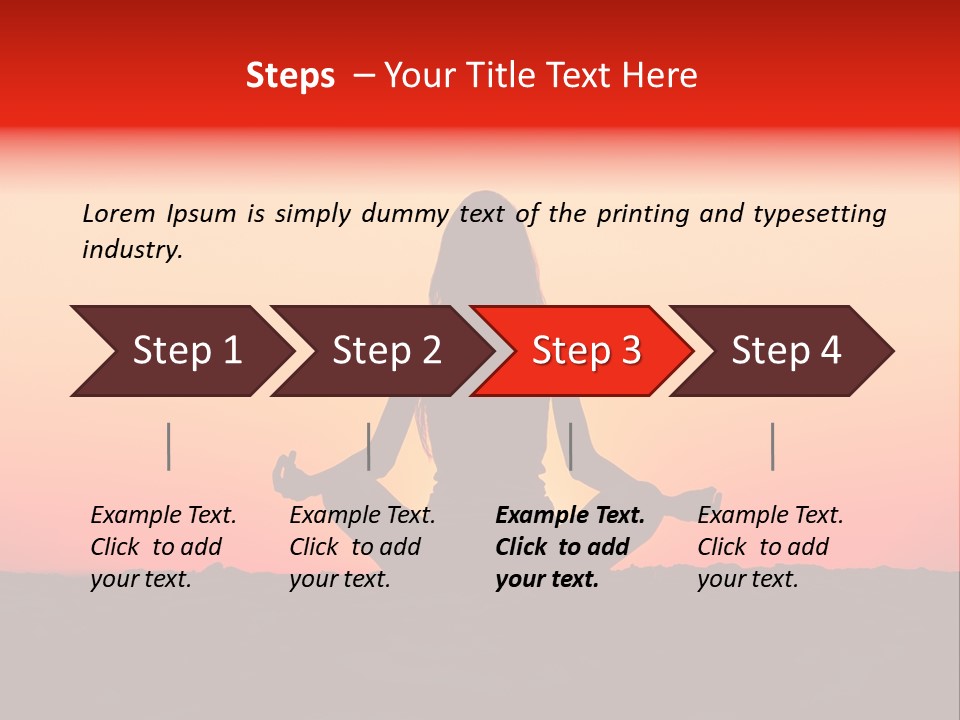 Steps – Your Title Text Here

Lorem Ipsum is simply dummy text of the printing and typesetting industry.

Step 1

Step 2

Step 3

Step 4

Example Text. Click to add your text.

Example Text. Click to add your text.

Example Text. Click to add your text.

Example Text. Click to add your text.